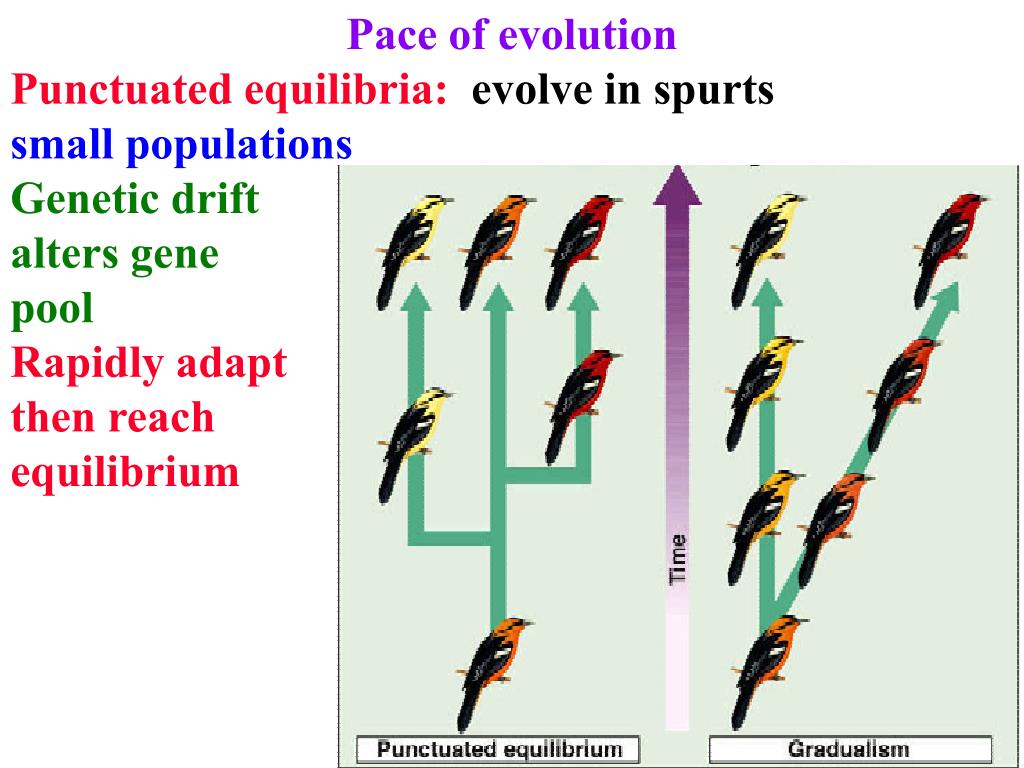 Pace of evolution

Punctuated equilibria: evolve in spurts

small populations

Genetic drift alters gene pool

Rapidly adapt then reach equilibrium

Time

Punctuated equilibrium

Gradualism